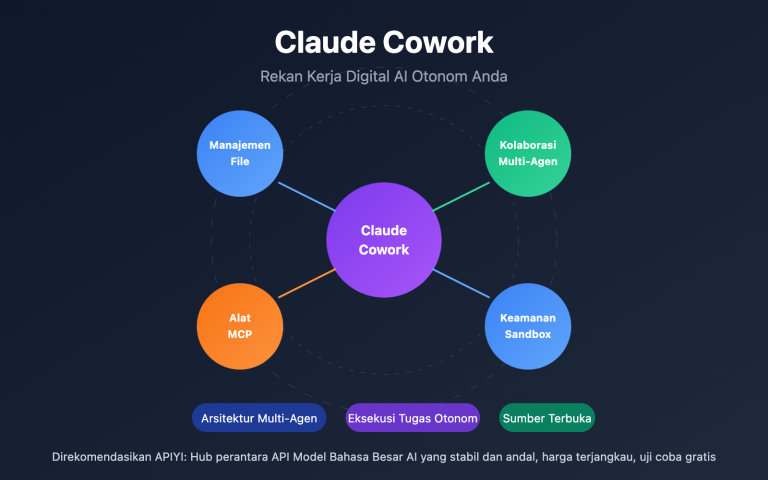 Claude Cowork

Rekan Kerja Digital AI Otonom Anda

Manajemen File

Kolaborasi Multi-Agen

Claude Cowork

Alat MCP

Keamanan Sandbox

Arsitektur Multi-Agen

Eksekusi Tugas Otonom

Sumber Terbuka

Direkomendasikan APIYI: Hub perantara API Model Bahasa Besar AI yang stabil dan andal, harga terjangkau, uji coba gratis